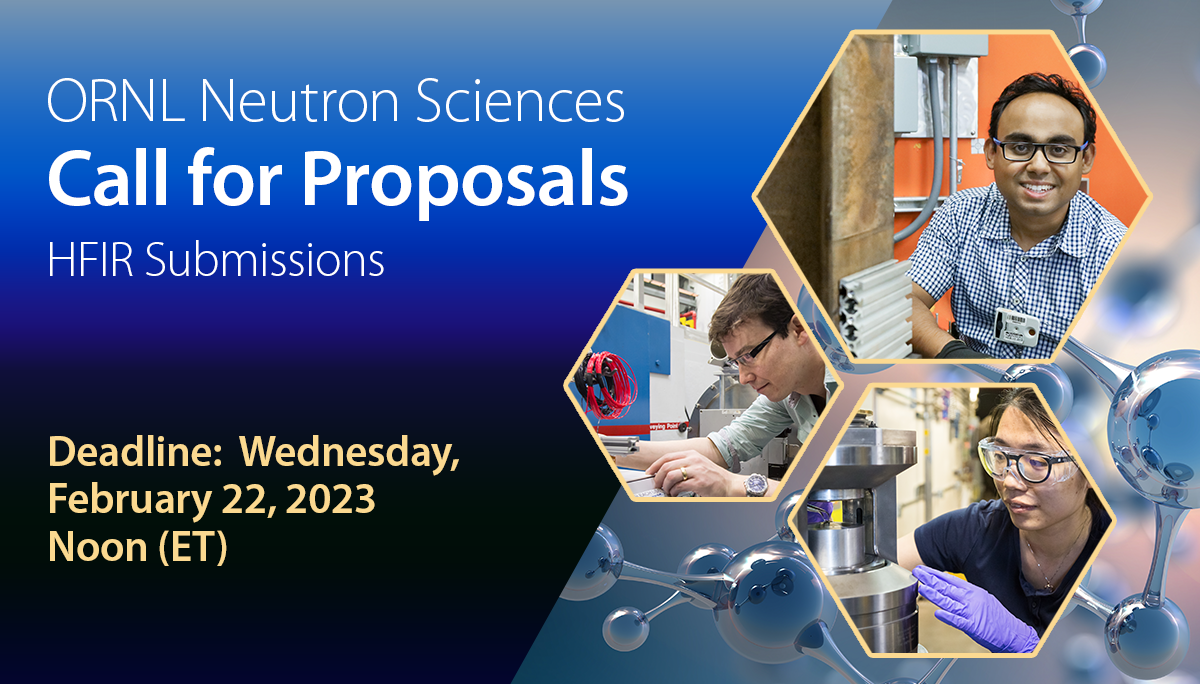 ORNL Neutron Sciences
Call for Proposals
HFIR Submissions

Deadline: Wednesday, February 22, 2023 Noon (ET)